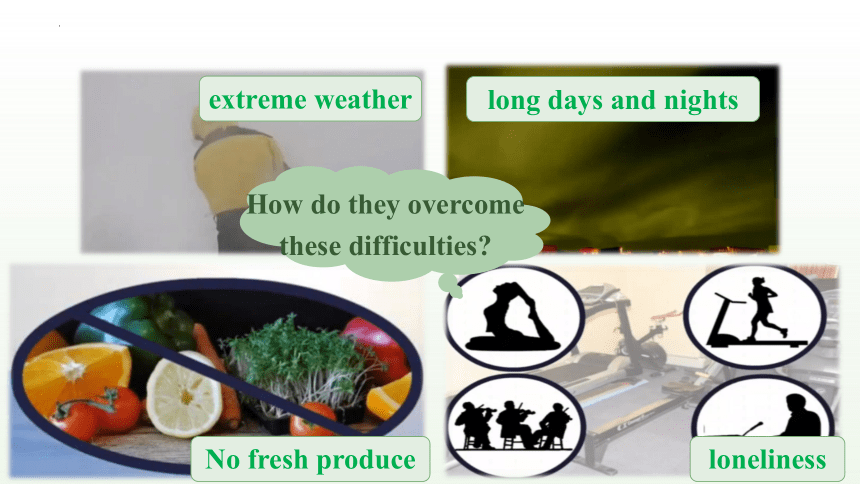 extreme weather

long days and nights

How do they overcome these difficulties?

No fresh produce

loneliness